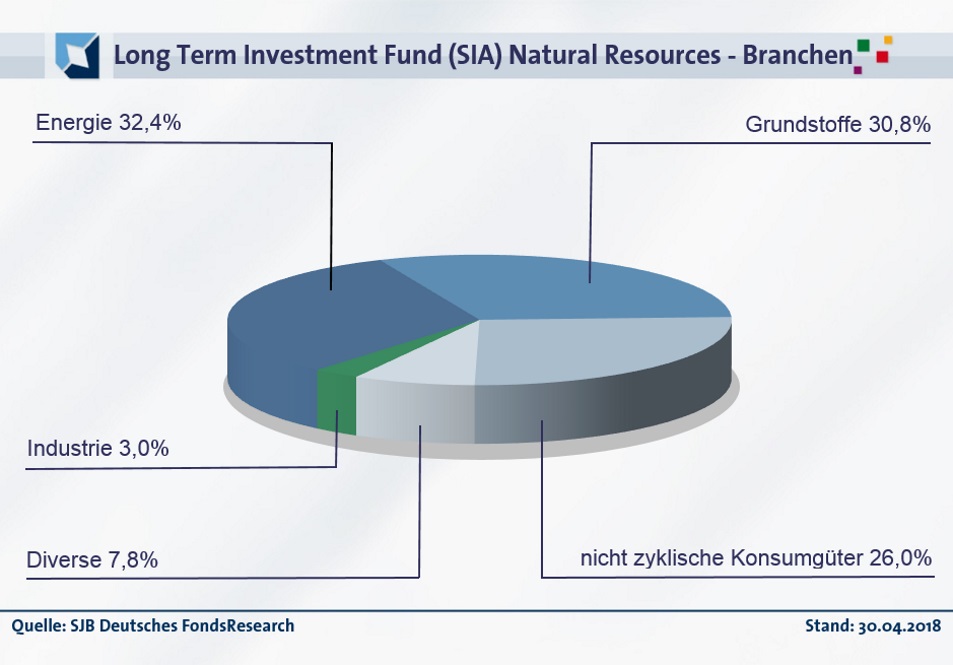 Long Term Investment Fund (SIA) Natural Resources - Branchen

Energie 32,4%

Grundstoffe 30,8%

Industrie 3,0%

Diverse 7,8%

nicht zyklische Konsumgüter 26,0%

Quelle: SJB Deutsches FondsResearch

Stand: 30.04.2018